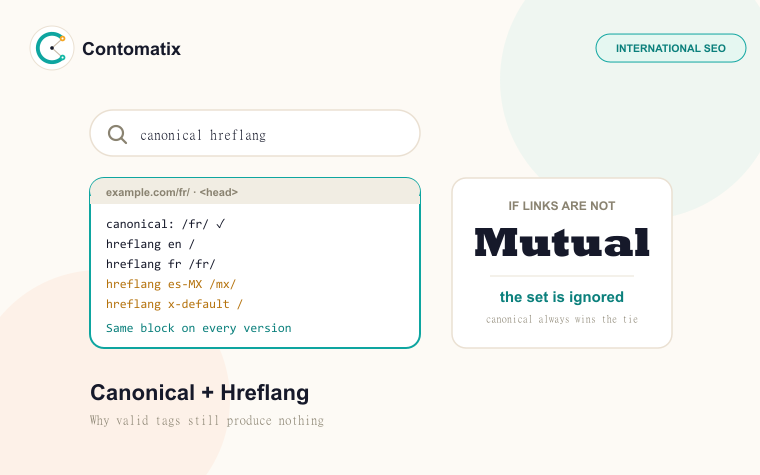 Contomatix

INTERNATIONAL SEO

canonical hreflang

example.com/fr/ · <head>

canonical: /fr/ ✓
hreflang en /
hreflang fr /fr/
hreflang es-MX /mx/
hreflang x-default /
Same block on every version

IF LINKS ARE NOT

Mutual

the set is ignored

canonical always wins the tie

Canonical + Hreflang

Why valid tags still produce nothing